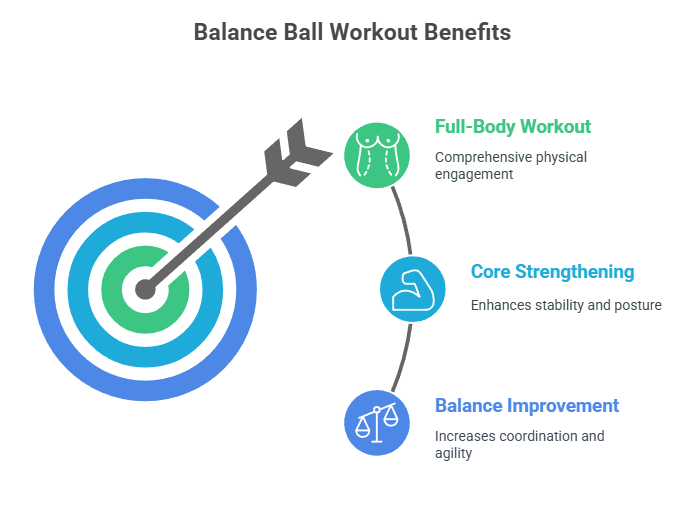 Balance Ball Workout Benefits

Full-Body Workout

Comprehensive physical engagement

Core Strengthening

Enhances stability and posture

Balance Improvement

Increases coordination and agility